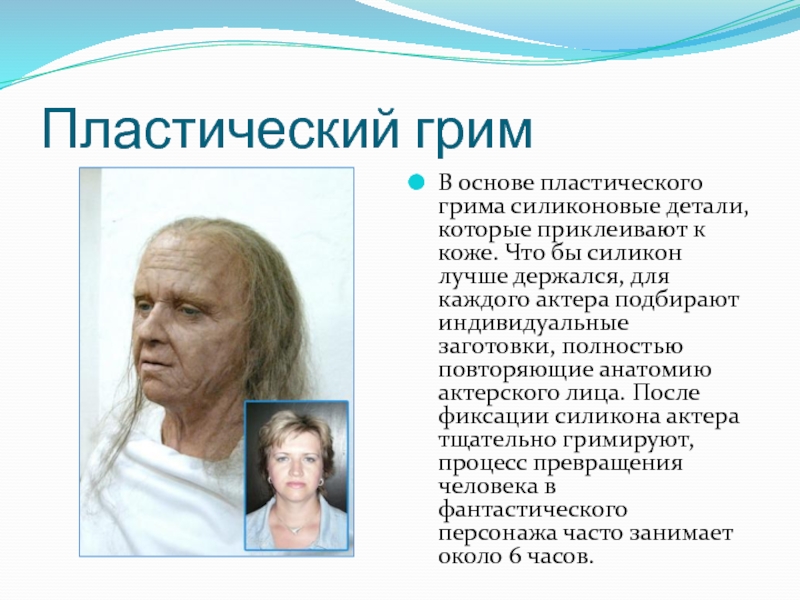 Пластический грим

В основе пластического грима силиконовые детали, которые приклеивают к коже. Что бы силикон лучше держался, для каждого актера подбирают индивидуальные заготовки, полностью повторяющие анатомию актерского лица. После фиксации силикона актера тщательно гримируют, процесс превращения человека в фантастического персонажа часто занимает около 6 часов.